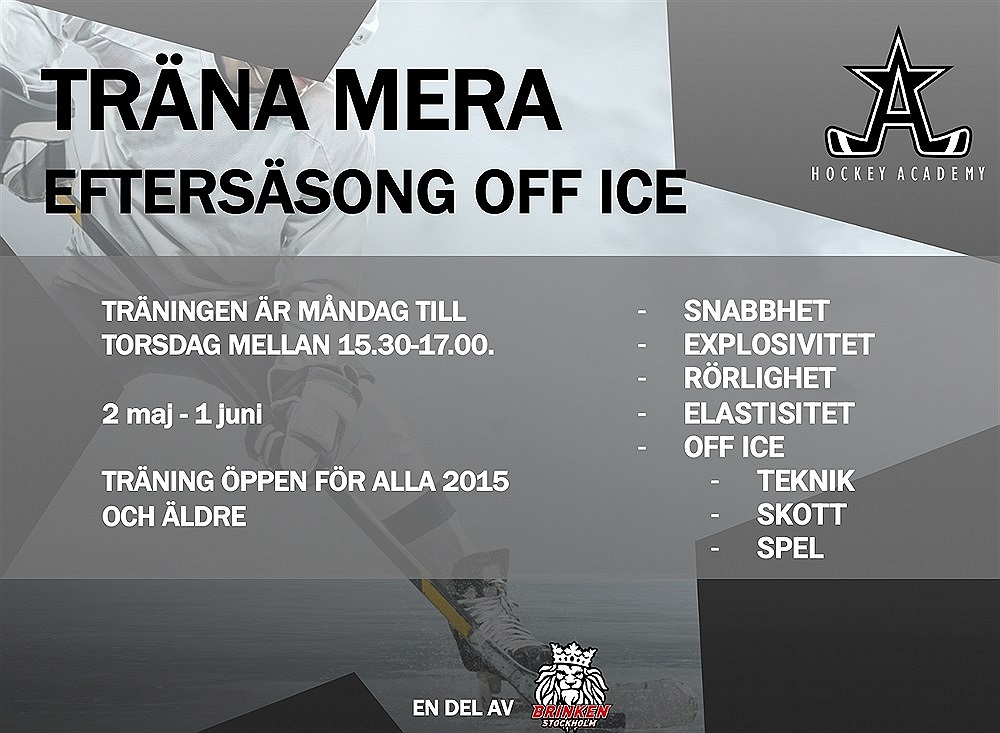 TRÄNA MERA
EFTERSÄSONG OFF ICE

A
HOCKEY ACADEMY

TRÄNINGEN ÄR MÅNDAG TILL TORSDAG MELLAN 15.30-17.00.

2 maj - 1 juni

TRÄNING ÖPPEN FÖR ALLA 2015 OCH ÄLDRE

- SNABBHET
- EXPLOSIVITET
- RÖRLIGHET
- ELASTISITET
- OFF ICE
  - TEKNIK
  - SKOTT
  - SPEL

EN DEL AV BRINKEN STOCKHOLM